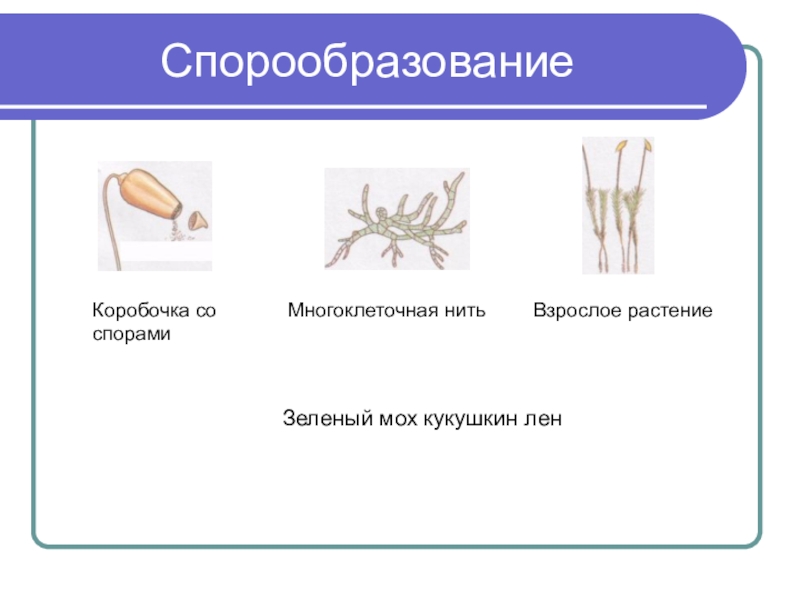 Спорообразование

Коробочка со спорами

Многоклеточная нить

Взрослое растение

Зеленый мох кукушкин лен